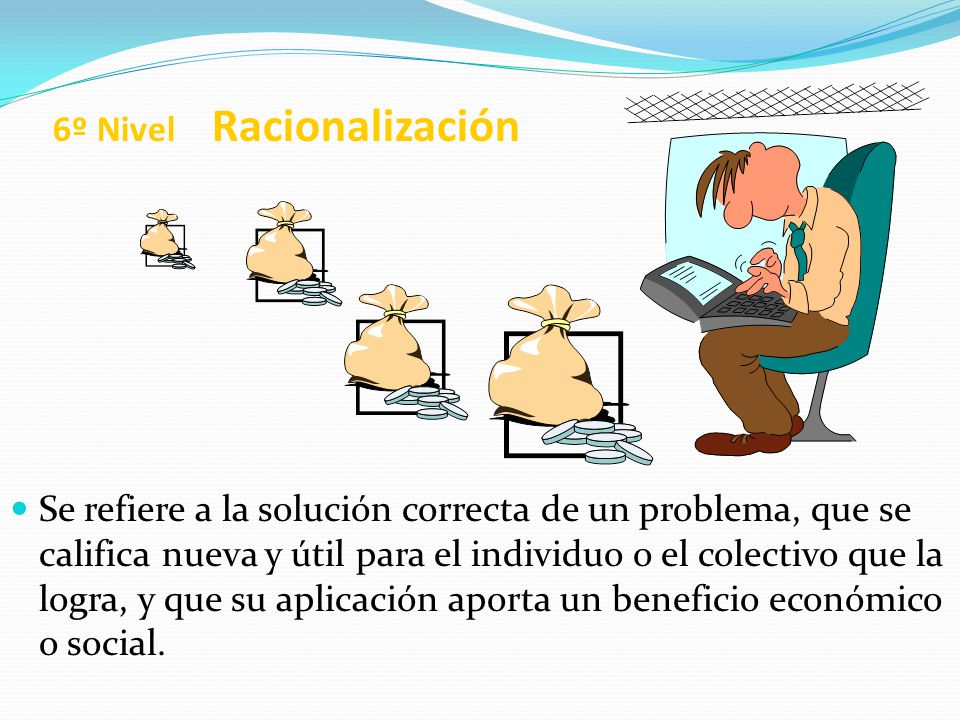 6º Nivel Racionalización

Se refiere a la solución correcta de un problema, que se califica nueva y útil para el individuo o el colectivo que la logra, y que su aplicación aporta un beneficio económico o social.